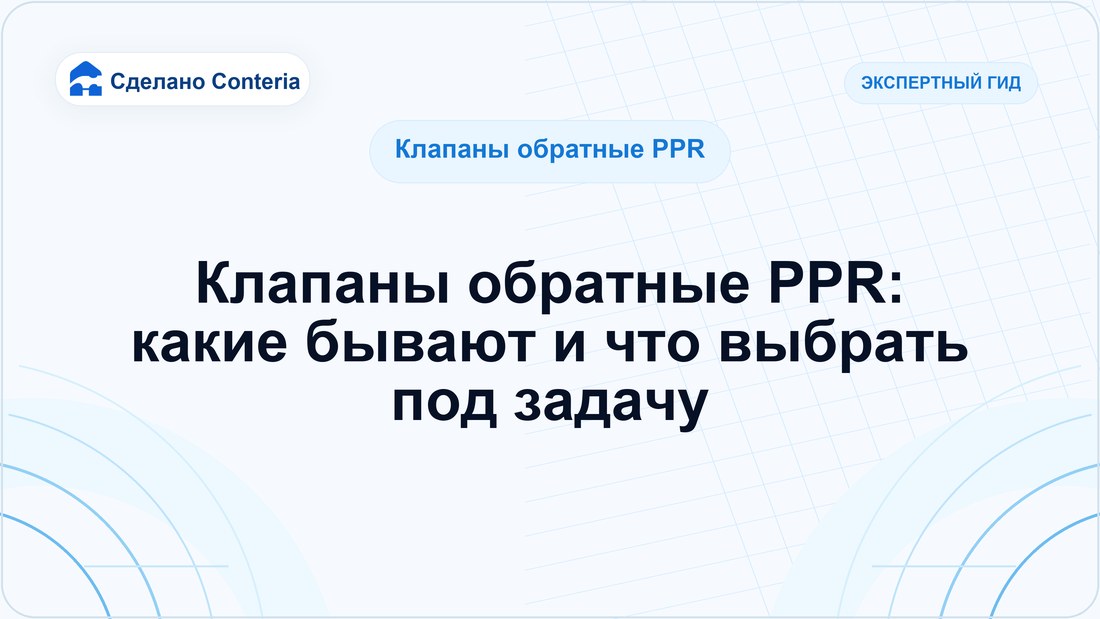 Сделано Conteria

ЭКСПЕРТНЫЙ ГИД

Клапаны обратные PPR

Клапаны обратные PPR:
какие бывают и что выбрать
под задачу